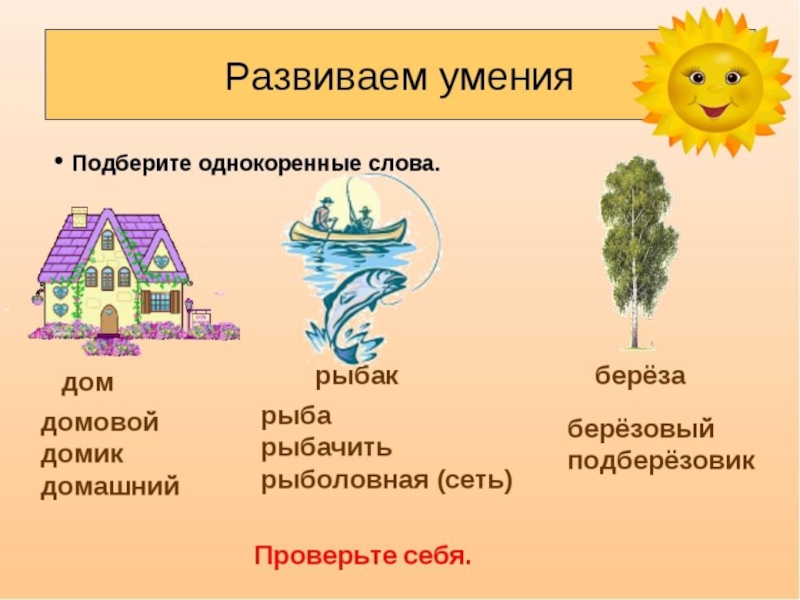 Развиваем умения

• Подберите однокоренные слова.

дом

домовой
домик
домашний

рыбак

рыба
рыбачить
рыболовная (сеть)

берёза

берёзовый
подберёзовик

Проверьте себя.